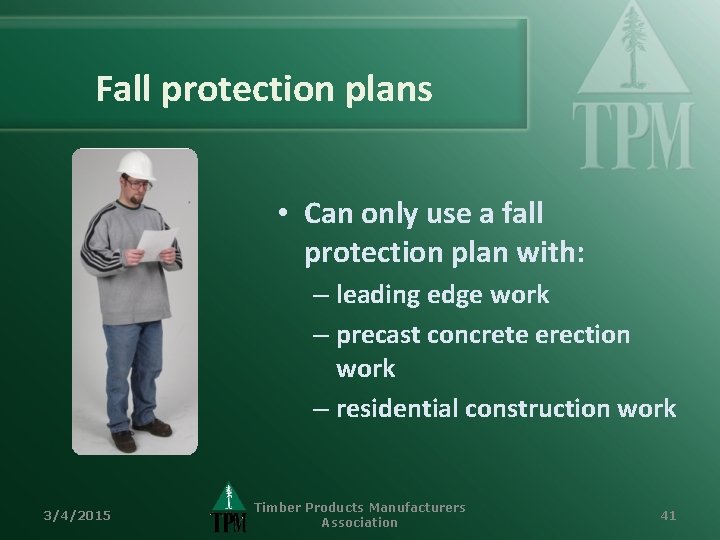 Fall protection plans

TPM

• Can only use a fall protection plan with:
– leading edge work
– precast concrete erection work
– residential construction work

3/4/2015

TPM

Timber Products Manufacturers Association

41